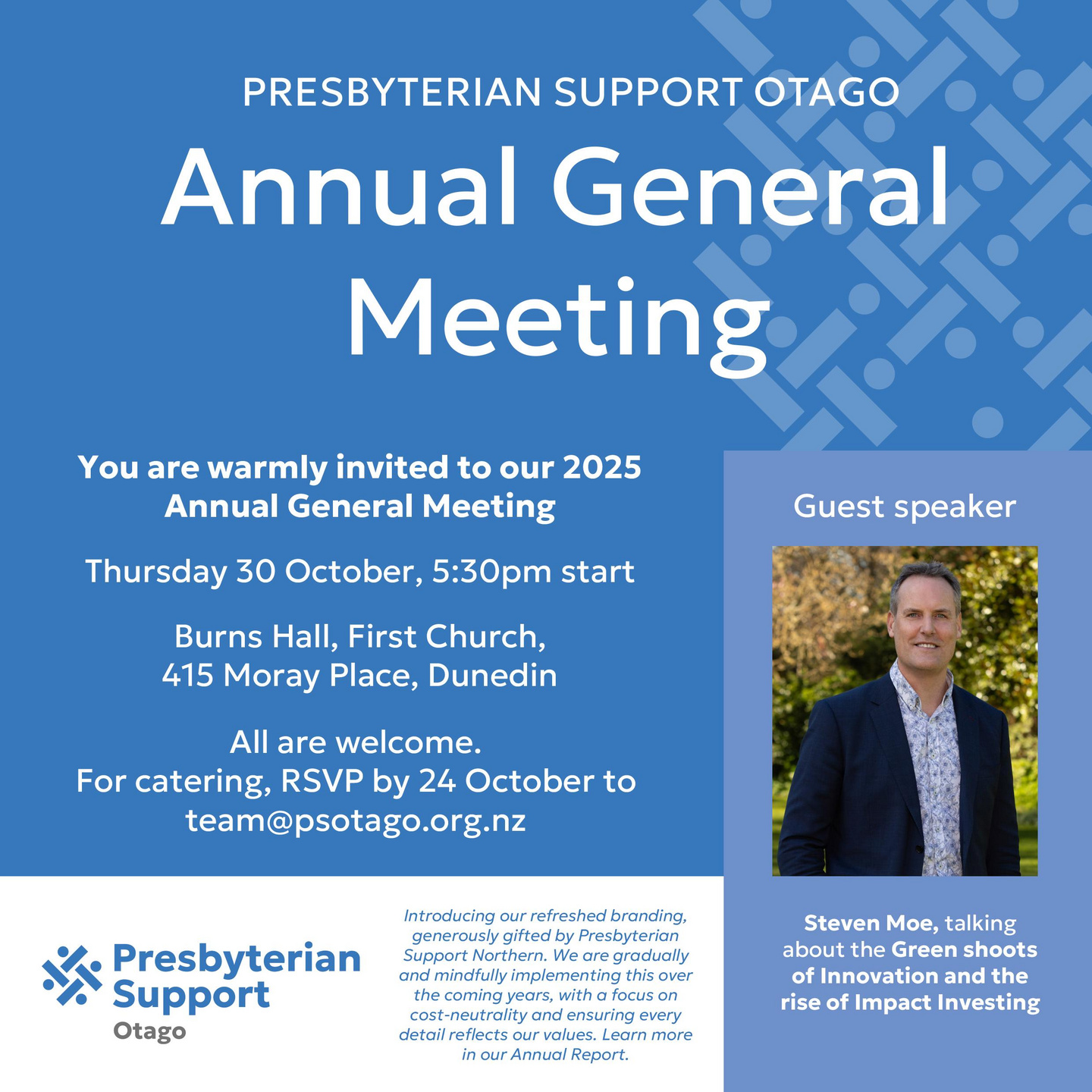 PRESBYTERIAN SUPPORT OTAGO

Annual General Meeting

You are warmly invited to our 2025 Annual General Meeting

Thursday 30 October, 5:30pm start

Burns Hall, First Church,
415 Moray Place, Dunedin

All are welcome.
For catering, RSVP by 24 October to team@psotago.org.nz

Guest speaker

Steven Moe, talking about the Green shoots of Innovation and the rise of Impact Investing

Presbyterian Support Otago

Introducing our refreshed branding, generously gifted by Presbyterian Support Northern. We are gradually and mindfully implementing this over the coming years, with a focus on cost-neutrality and ensuring every detail reflects our values. Learn more in our Annual Report.